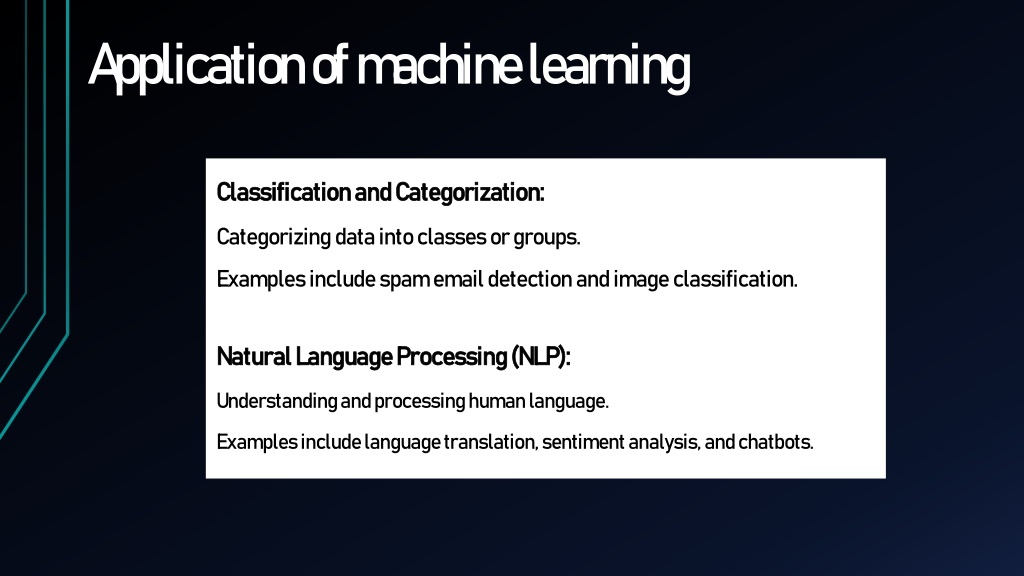 Application of machine learning

Classification and Categorization:

Categorizing data into classes or groups.

Examples include spam email detection and image classification.

Natural Language Processing (NLP):

Understanding and processing human language.

Examples include language translation, sentiment analysis, and chatbots.